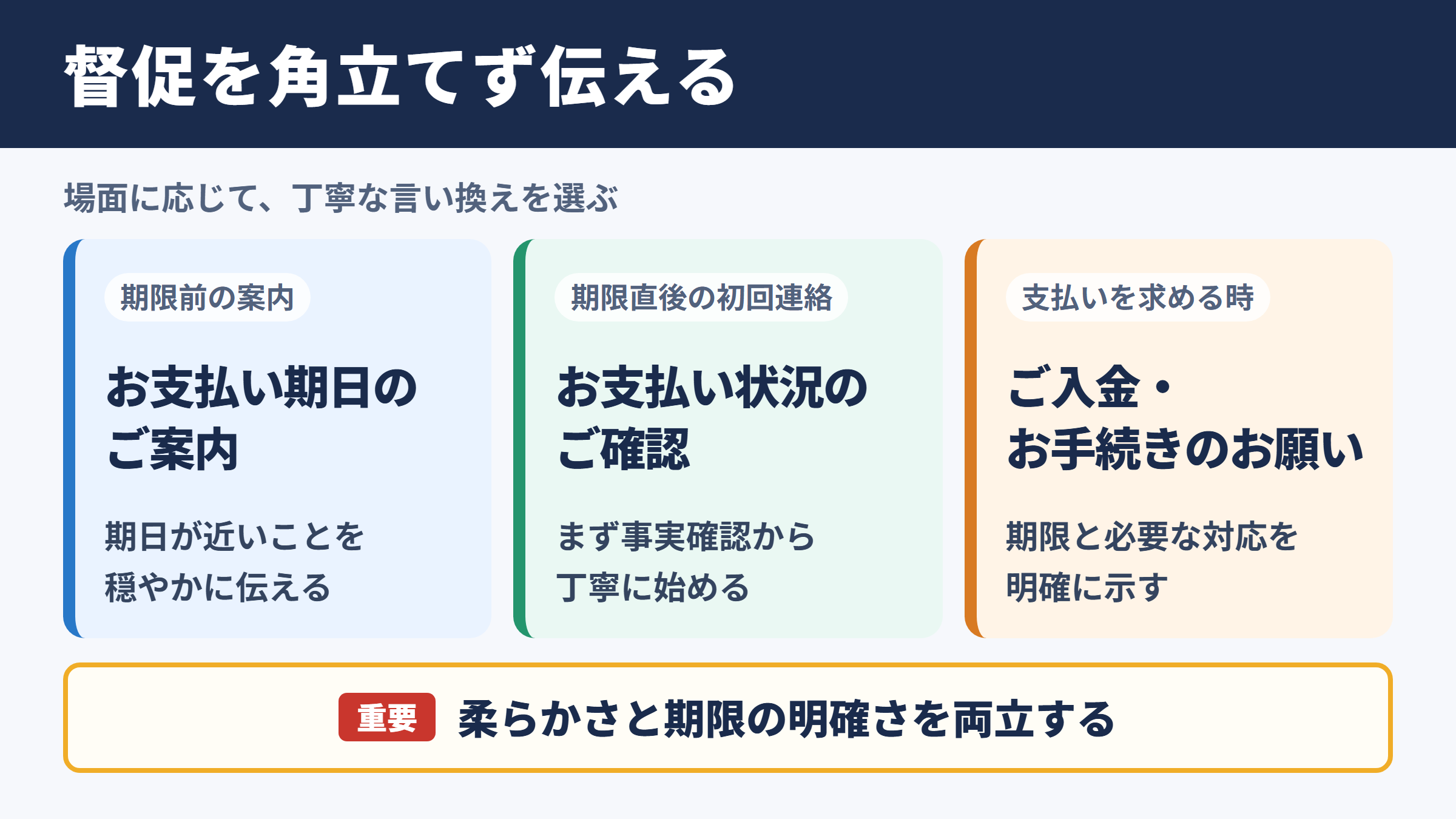 督促を角立てず伝える

場面に応じて、丁寧な言い換えを選ぶ

期限前の案内

お支払い期日のご案内

期日が近いことを穏やかに伝える

期限直後の初回連絡

お支払い状況のご確認

まず事実確認から丁寧に始める

支払いを求める時

ご入金・お手続きのお願い

期限と必要な対応を明確に示す

重要 柔らかさと期限の明確さを両立する